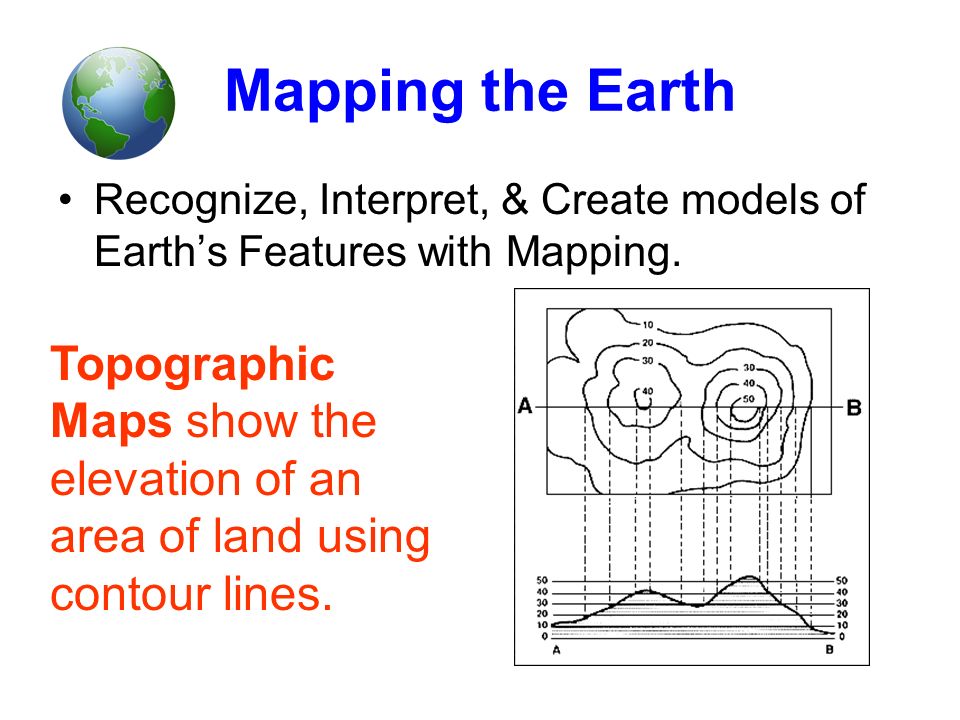 Mapping the Earth

• Recognize, Interpret, & Create models of Earth's Features with Mapping.

Topographic Maps show the elevation of an area of land using contour lines.

10
20
30
40
30
40
50
A
B

50 40 30 20 10 0
50 40 30 20 10 0
A
B